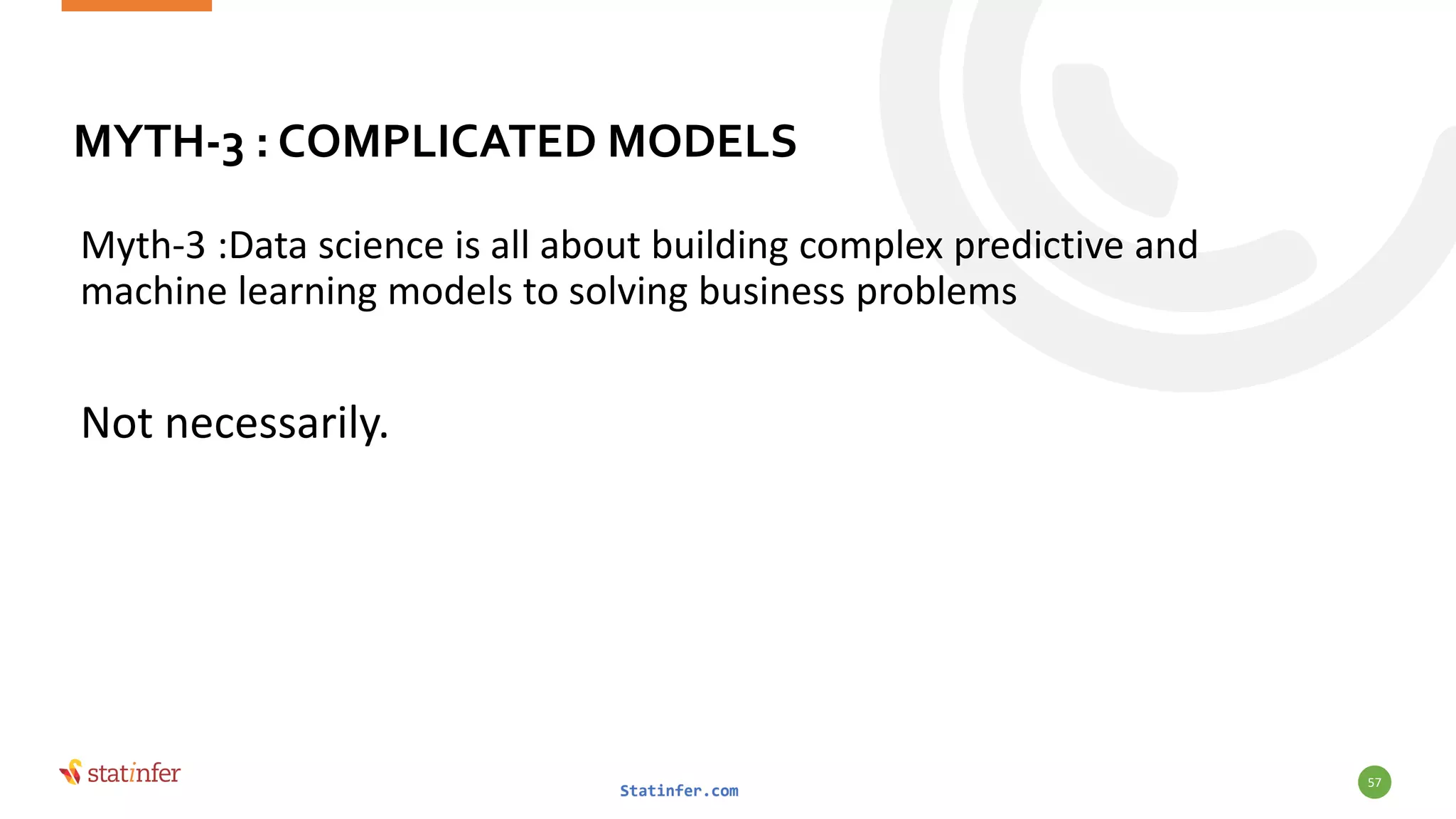 MYTH-3 : COMPLICATED MODELS

Myth-3 :Data science is all about building complex predictive and machine learning models to solving business problems

Not necessarily.

statinfer

Statinfer.com

57